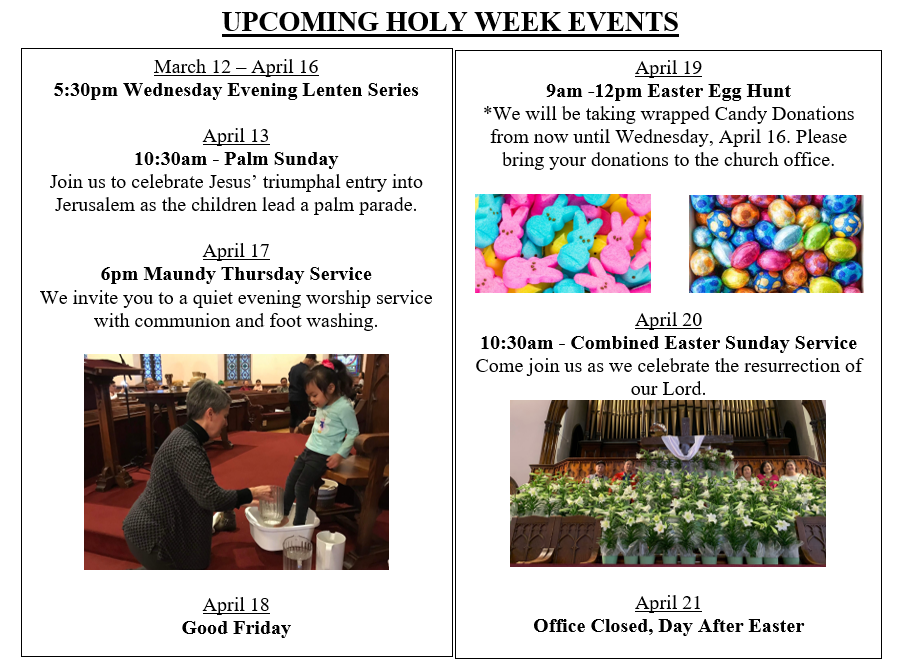 UPCOMING HOLY WEEK EVENTS

March 12 – April 16
5:30pm Wednesday Evening Lenten Series

April 13
10:30am - Palm Sunday
Join us to celebrate Jesus' triumphal entry into Jerusalem as the children lead a palm parade.

April 17
6pm Maundy Thursday Service
We invite you to a quiet evening worship service with communion and foot washing.

April 18
Good Friday

April 19
9am -12pm Easter Egg Hunt
*We will be taking wrapped Candy Donations from now until Wednesday, April 16. Please bring your donations to the church office.

April 20
10:30am - Combined Easter Sunday Service
Come join us as we celebrate the resurrection of our Lord.

April 21
Office Closed, Day After Easter